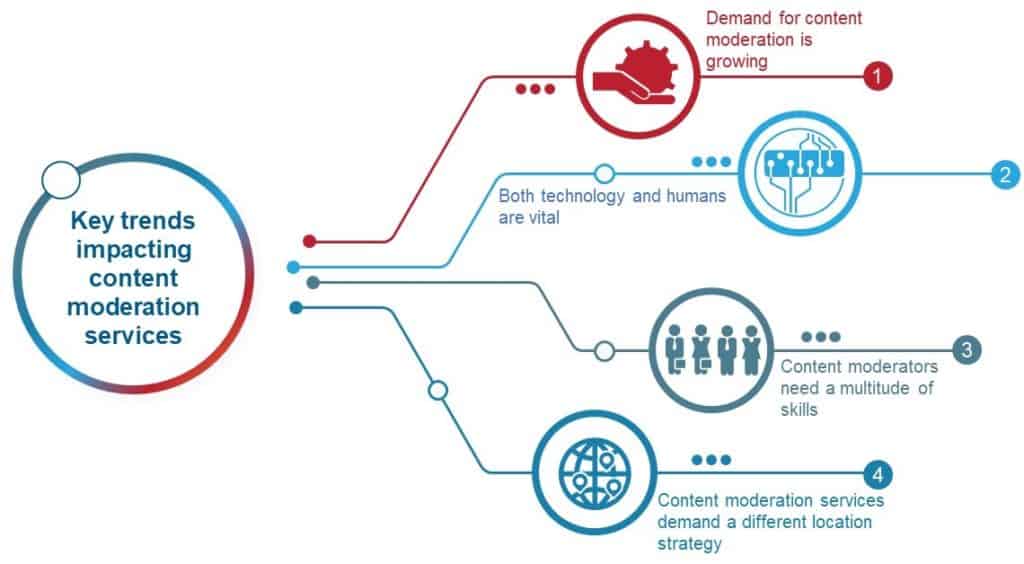 Key trends impacting content moderation services

Demand for content moderation is growing

1

Both technology and humans are vital

2

Content moderators need a multitude of skills

3

Content moderation services demand a different location strategy

4